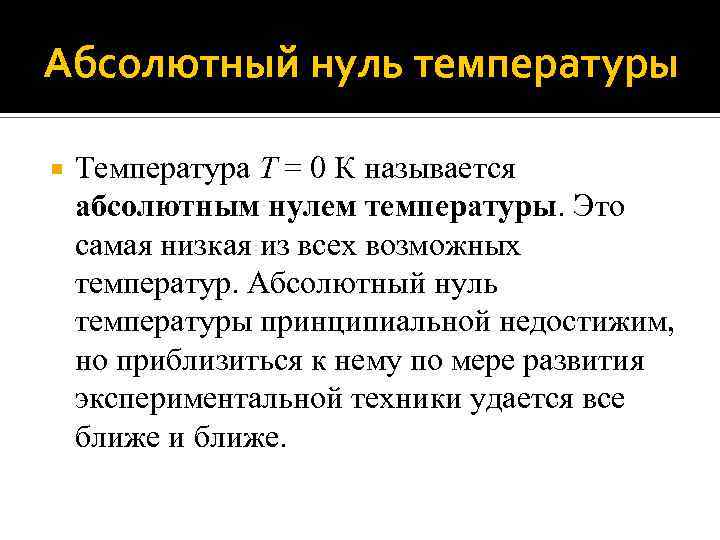 Абсолютный нуль температуры

Температура $T = 0$ К называется **абсолютным нулем температуры**. Это самая низкая из всех возможных температур. Абсолютный нуль температуры принципиальной недостижим, но приблизиться к нему по мере развития экспериментальной техники удается все ближе и ближе.